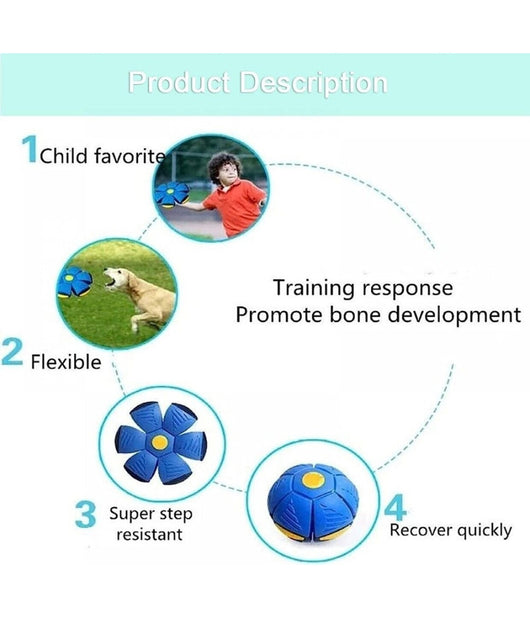 Product Description

1 Child favorite

Training response
Promote bone development

2 Flexible

3 Super step resistant

4 Recover quickly